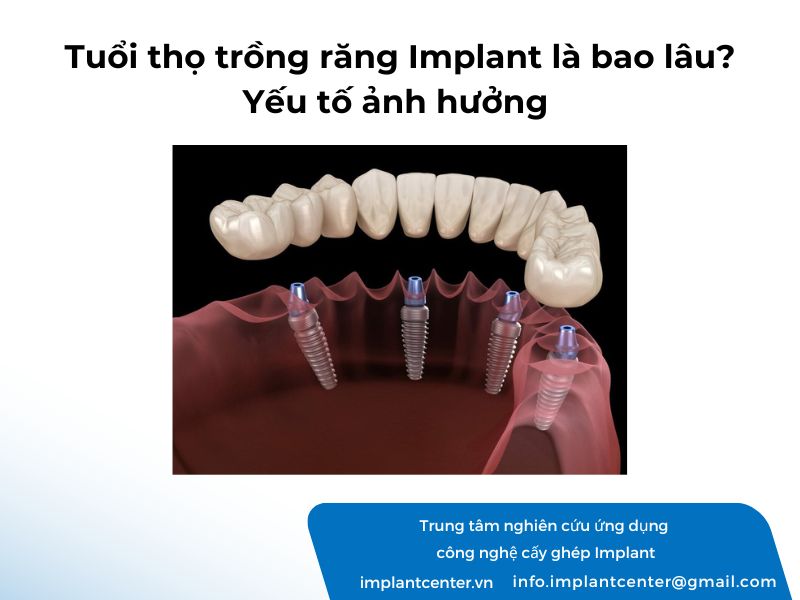 Tuổi thọ trồng răng Implant là bao lâu? Yếu tố ảnh hưởng

Trung tâm nghiên cứu ứng dụng công nghệ cấy ghép Implant

implantcenter.vn info.implantcenter@gmail.com